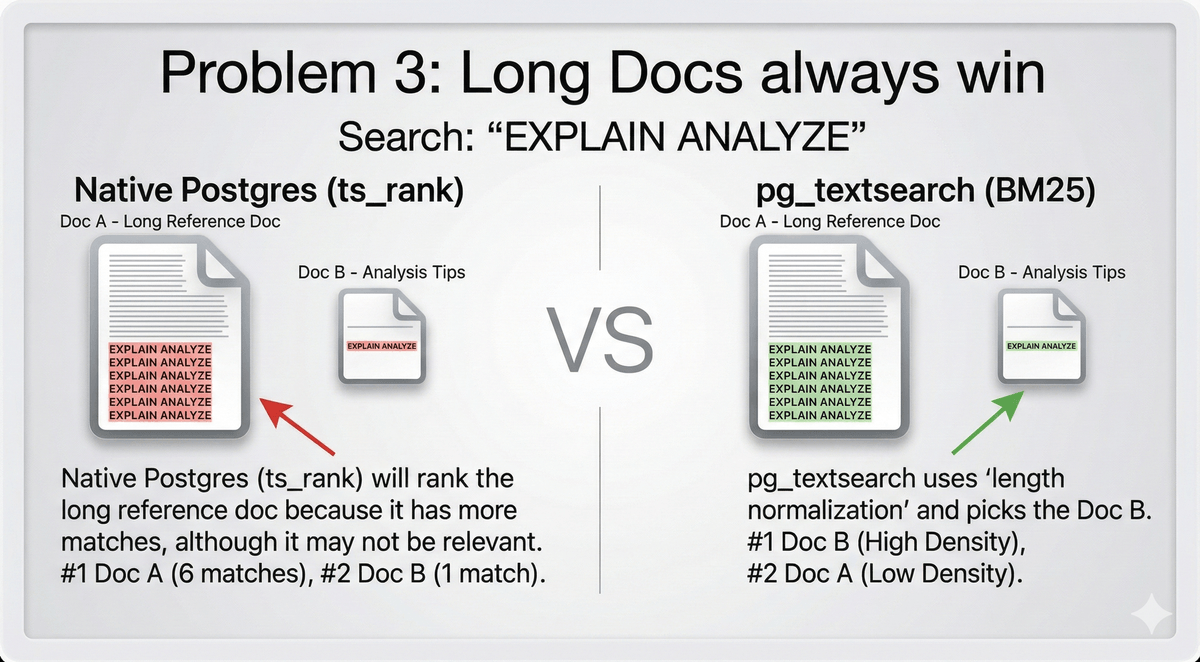 Problem 3: Long Docs always win

Search: “EXPLAIN ANALYZE”

Native Postgres (ts_rank)

Doc A - Long Reference Doc

EXPLAIN ANALYZE
EXPLAIN ANALYZE
EXPLAIN ANALYZE
EXPLAIN ANALYZE
EXPLAIN ANALYZE
EXPLAIN ANALYZE

Doc B - Analysis Tips

EXPLAIN ANALYZE

Native Postgres (ts_rank) will rank the long reference doc because it has more matches, although it may not be relevant. #1 Doc A (6 matches), #2 Doc B (1 match).

VS

pg_textsearch (BM25)

Doc A - Long Reference Doc

EXPLAIN ANALYZE
EXPLAIN ANALYZE
EXPLAIN ANALYZE
EXPLAIN ANALYZE
EXPLAIN ANALYZE
EXPLAIN ANALYZE

Doc B - Analysis Tips

EXPLAIN ANALYZE

pg_textsearch uses ‘length normalization’ and picks the Doc B.
#1 Doc B (High Density),
#2 Doc A (Low Density).